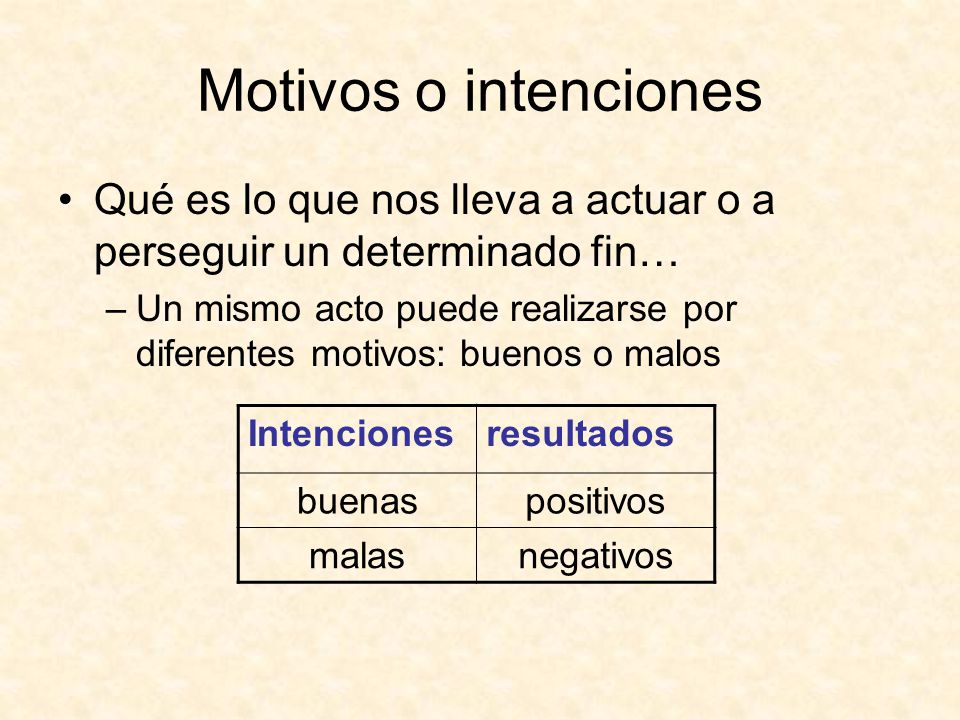 Motivos o intenciones

• Qué es lo que nos lleva a actuar o a perseguir un determinado fin…
– Un mismo acto puede realizarse por diferentes motivos: buenos o malos

| Intenciones | resultados |
|---|---|
| buenas | positivos |
| malas | negativos |